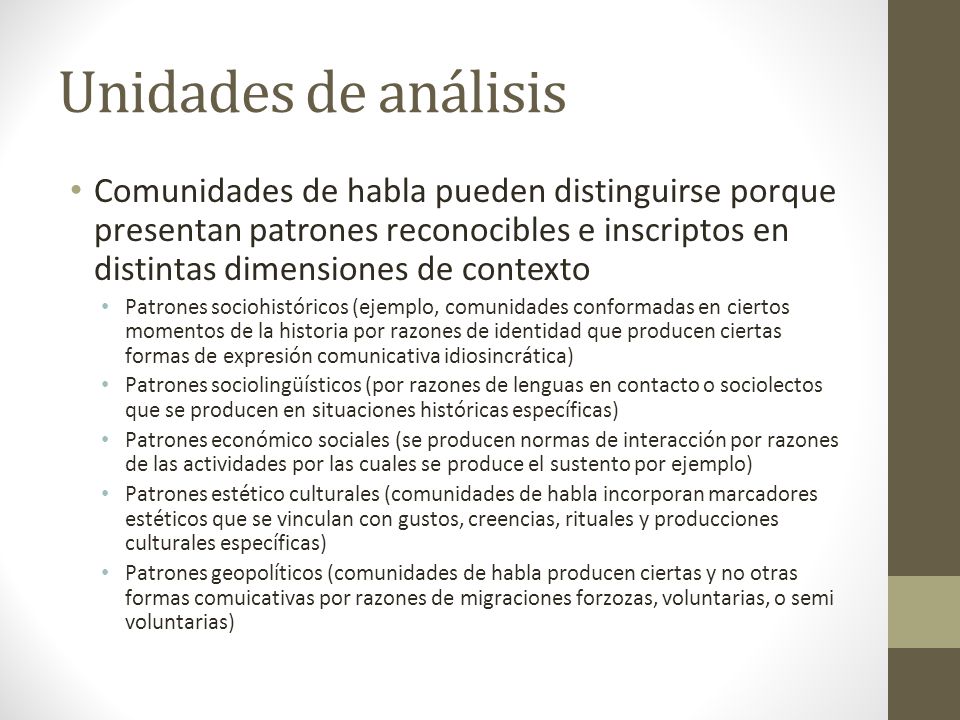 Unidades de análisis

• Comunidades de habla pueden distinguirse porque presentan patrones reconocibles e inscriptos en distintas dimensiones de contexto

• Patrones sociohistóricos (ejemplo, comunidades conformadas en ciertos momentos de la historia por razones de identidad que producen ciertas formas de expresión comunicativa idiosincrática)
• Patrones sociolingüísticos (por razones de lenguas en contacto o sociolectos que se producen en situaciones históricas específicas)
• Patrones económico sociales (se producen normas de interacción por razones de las actividades por las cuales se produce el sustento por ejemplo)
• Patrones estético culturales (comunidades de habla incorporan marcadores estéticos que se vinculan con gustos, creencias, rituales y producciones culturales específicas)
• Patrones geopolíticos (comunidades de habla producen ciertas y no otras formas comuicativas por razones de migraciones forzozas, voluntarias, o semi voluntarias)